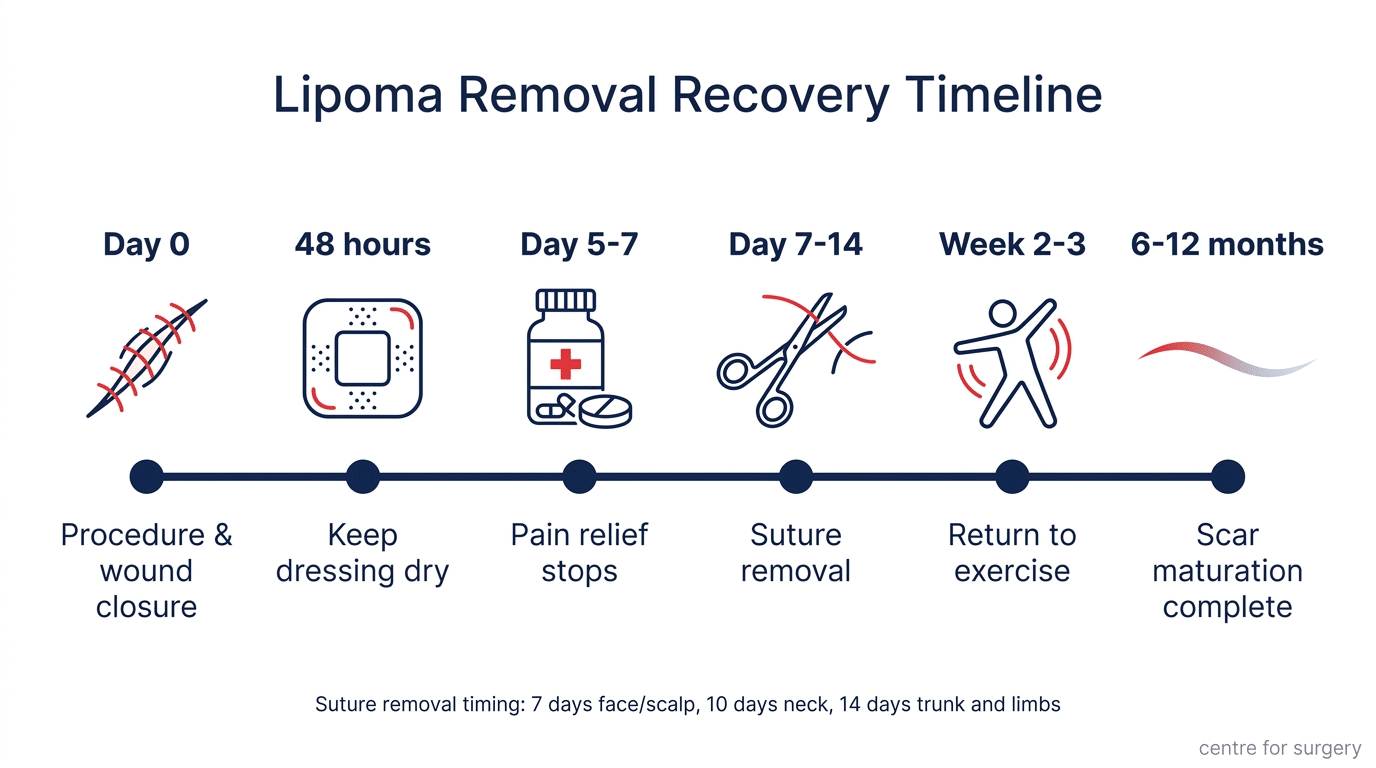 Lipoma Removal Recovery Timeline

Day 0

48 hours

Day 5-7

Day 7-14

Week 2-3

6-12 months

Procedure & wound closure

Keep dressing dry

Pain relief stops

Suture removal

Return to exercise

Scar maturation complete

Suture removal timing: 7 days face/scalp, 10 days neck, 14 days trunk and limbs

centre for surgery